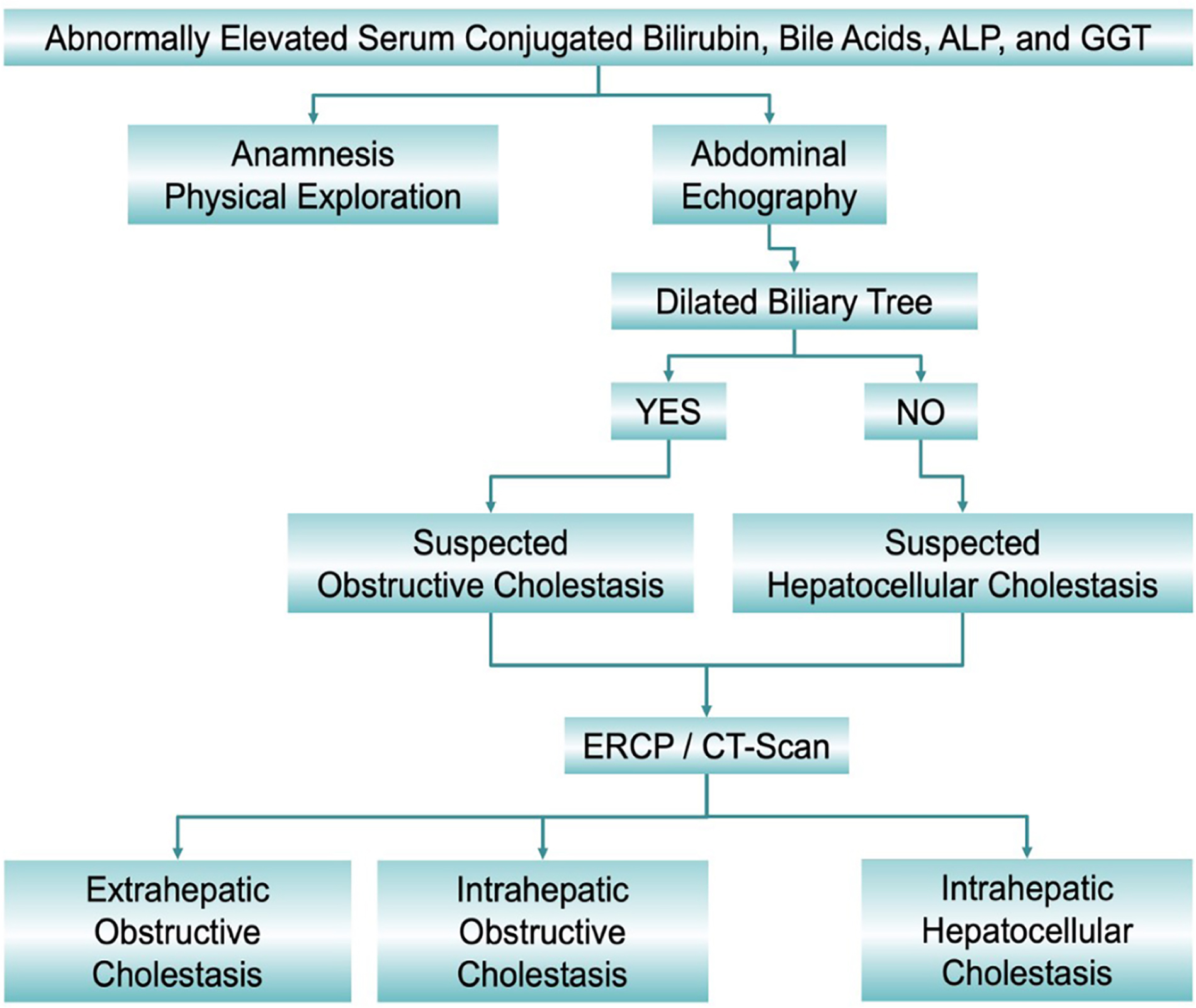 Abnormally Elevated Serum Conjugated Bilirubin, Bile Acids, ALP, and GGT

Anamnesis
Physical Exploration

Abdominal
Echography

Dilated Biliary Tree

YES

NO

Suspected
Obstructive Cholestasis

Suspected
Hepatocellular Cholestasis

ERCP / CT-Scan

Extrahepatic
Obstructive
Cholestasis

Intrahepatic
Obstructive
Cholestasis

Intrahepatic
Hepatocellular
Cholestasis